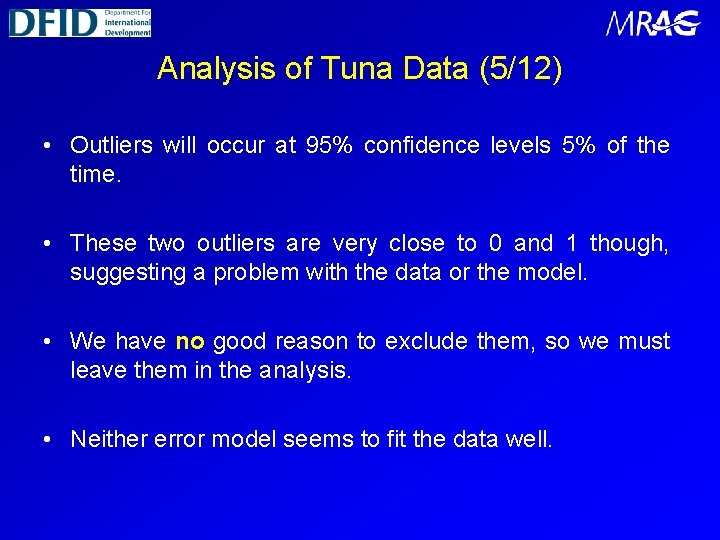 DFID Department For International Development

MRAG

Analysis of Tuna Data (5/12)

• Outliers will occur at 95% confidence levels 5% of the time.

• These two outliers are very close to 0 and 1 though, suggesting a problem with the data or the model.

• We have no good reason to exclude them, so we must leave them in the analysis.

• Neither error model seems to fit the data well.